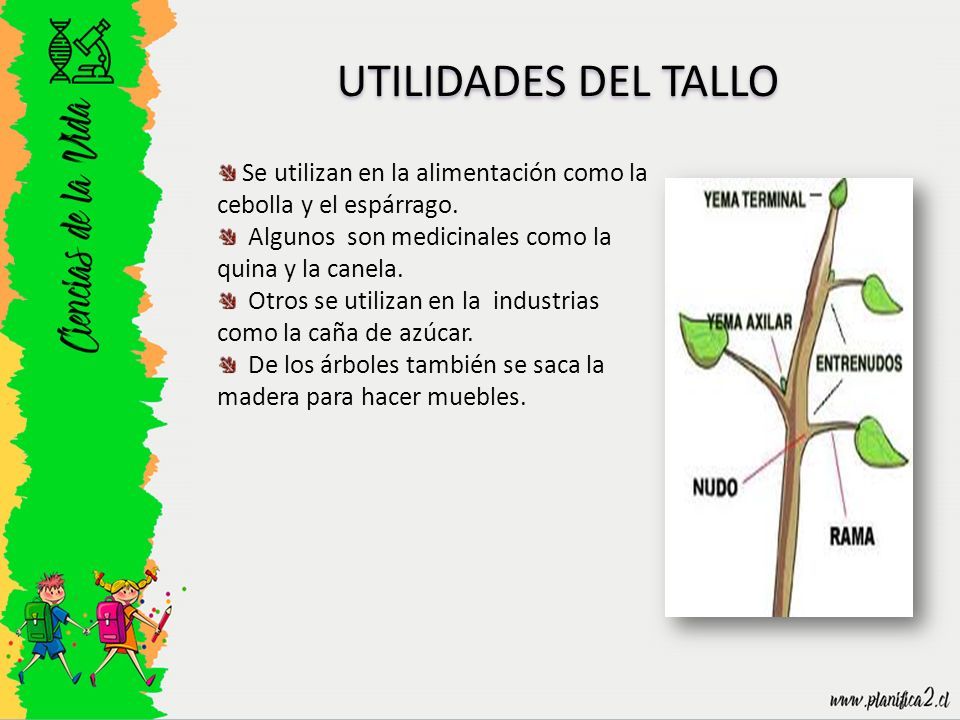 Ciencias de la Vida

UTILIDADES DEL TALLO

Se utilizan en la alimentación como la cebolla y el espárrago.
Algunos son medicinales como la quina y la canela.
Otros se utilizan en la industrias como la caña de azúcar.
De los árboles también se saca la madera para hacer muebles.

YEMA TERMINAL
YEMA AXILAR
ENTRENUDOS
NUDO
RAMA

www.planifica2.cl